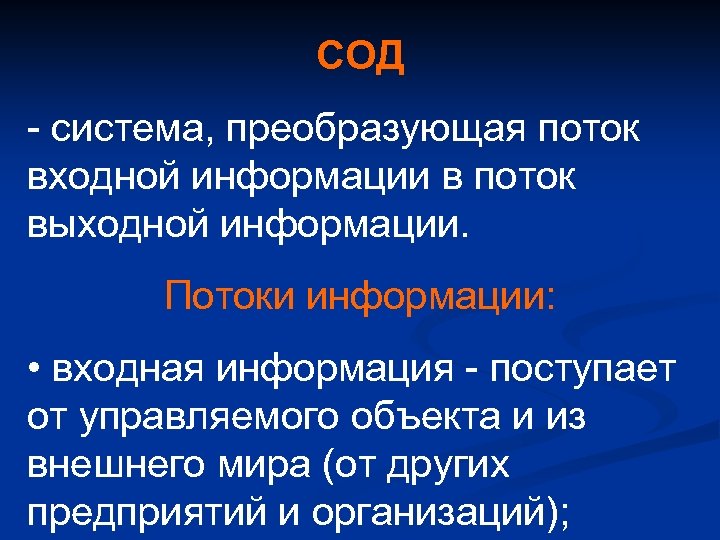 СОД

- система, преобразующая поток входной информации в поток выходной информации.

Потоки информации:

• входная информация - поступает от управляемого объекта и из внешнего мира (от других предприятий и организаций);